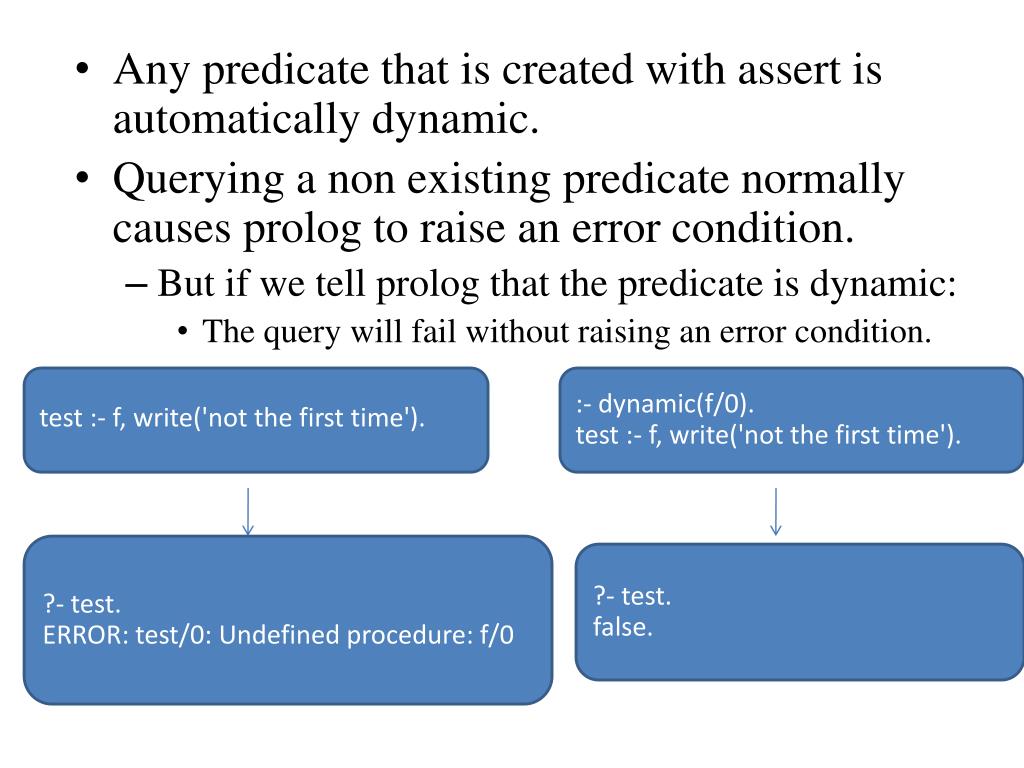 • Any predicate that is created with assert is automatically dynamic.
• Querying a non existing predicate normally causes prolog to raise an error condition.
– But if we tell prolog that the predicate is dynamic:
• The query will fail without raising an error condition.

test :- f, write('not the first time').

?- test.
ERROR: test/0: Undefined procedure: f/0

:- dynamic(f/0).
test :- f, write('not the first time').

?- test.
false.